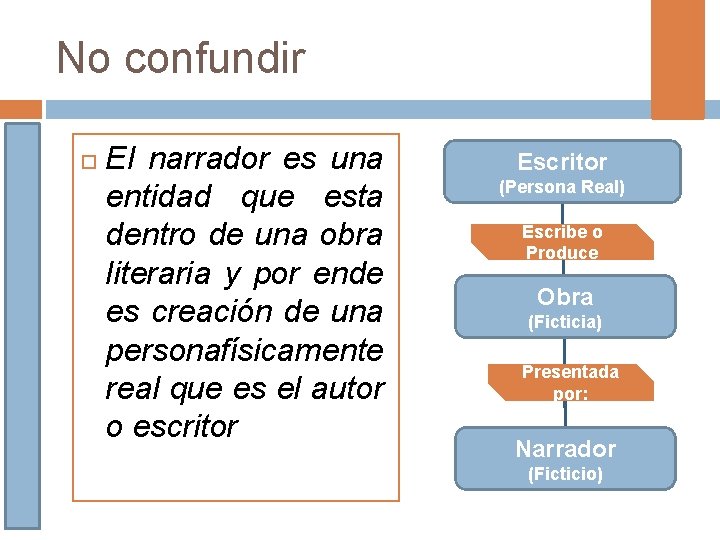 No confundir

El narrador es una entidad que esta dentro de una obra literaria y por ende es creación de una personafísicamente real que es el autor o escritor

Escritor
(Persona Real)

Escribe o Produce

Obra
(Ficticia)

Presentada por:

Narrador
(Ficticio)